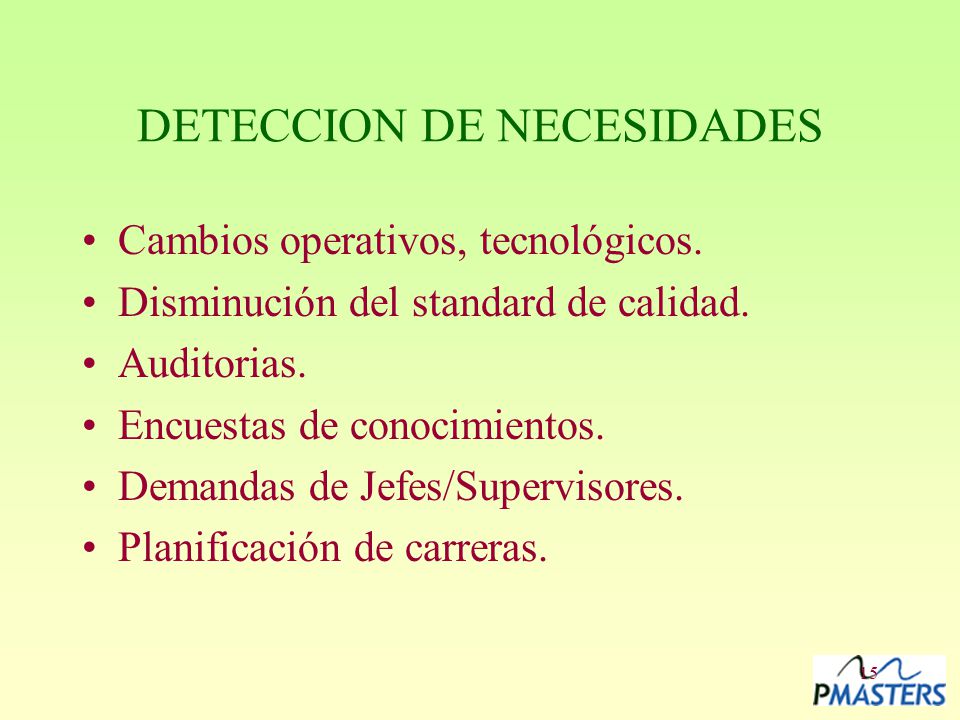 DETECCION DE NECESIDADES

• Cambios operativos, tecnológicos.
• Disminución del standard de calidad.
• Auditorias.
• Encuestas de conocimientos.
• Demandas de Jefes/Supervisores.
• Planificación de carreras.

5

PMASTERS